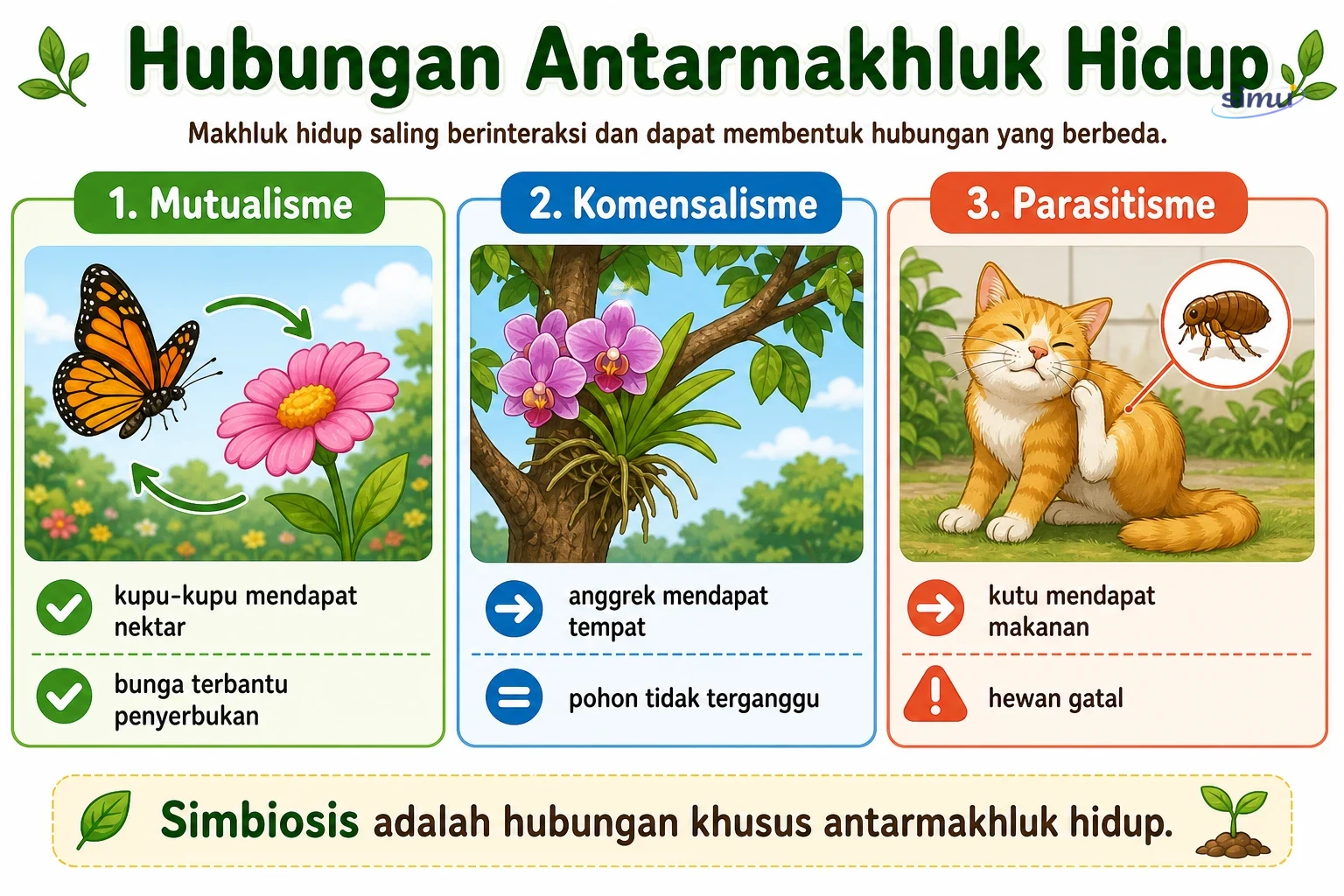 Hubungan Antarmakhluk Hidup

simu

Makhluk hidup saling berinteraksi dan dapat membentuk hubungan yang berbeda.

1. Mutualisme

kupu-kupu mendapat nektar

bunga terbantu penyerbukan

2. Komensalisme

anggrek mendapat tempat

pohon tidak terganggu

3. Parasitisme

kutu mendapat makanan

hewan gatal

Simbiosis adalah hubungan khusus antarmakhluk hidup.